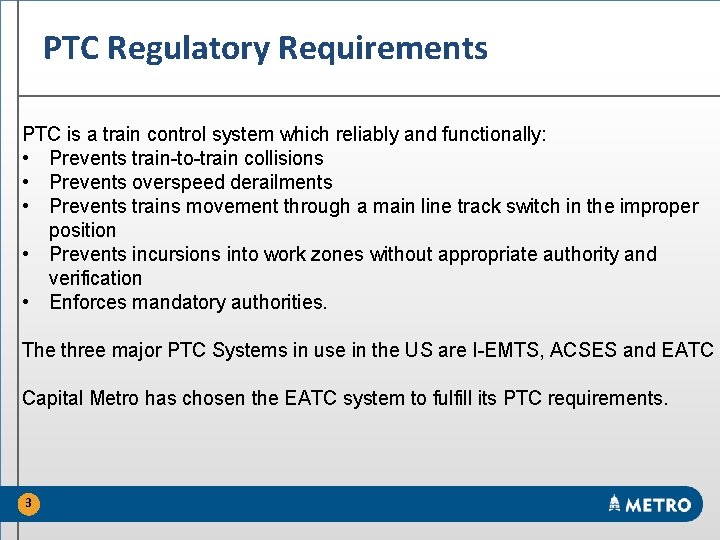 PTC Regulatory Requirements

PTC is a train control system which reliably and functionally:
• Prevents train-to-train collisions
• Prevents overspeed derailments
• Prevents trains movement through a main line track switch in the improper position
• Prevents incursions into work zones without appropriate authority and verification
• Enforces mandatory authorities.

The three major PTC Systems in use in the US are I-EMTS, ACSES and EATC

Capital Metro has chosen the EATC system to fulfill its PTC requirements.

3

METRO